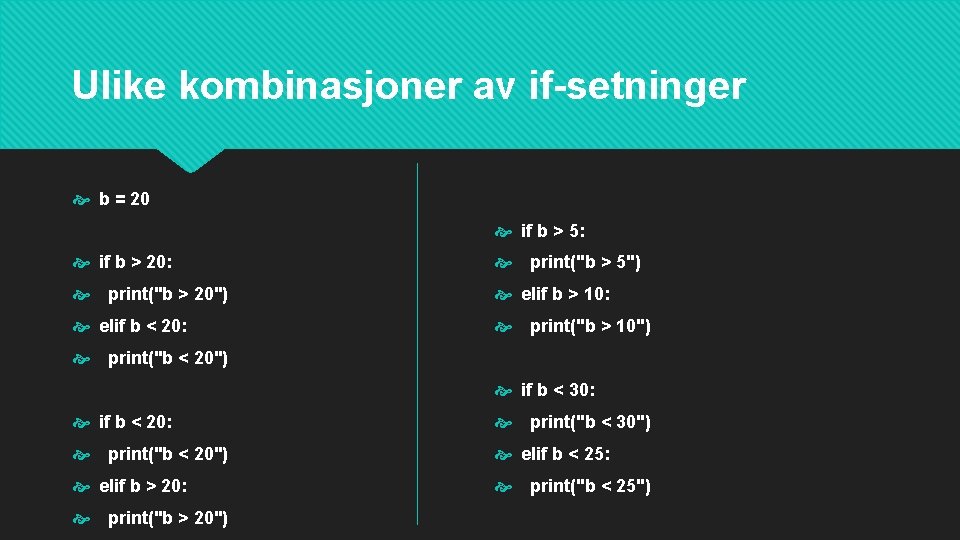 Ulike kombinasjoner av if-setninger

b = 20

if b > 20:

print("b > 20")

elif b < 20:

print("b < 20")

if b < 20:

print("b < 20")

elif b > 20:

print("b > 20")

if b > 5:

print("b > 5")

elif b > 10:

print("b > 10")

if b < 30:

print("b < 30")

elif b < 25:

print("b < 25")